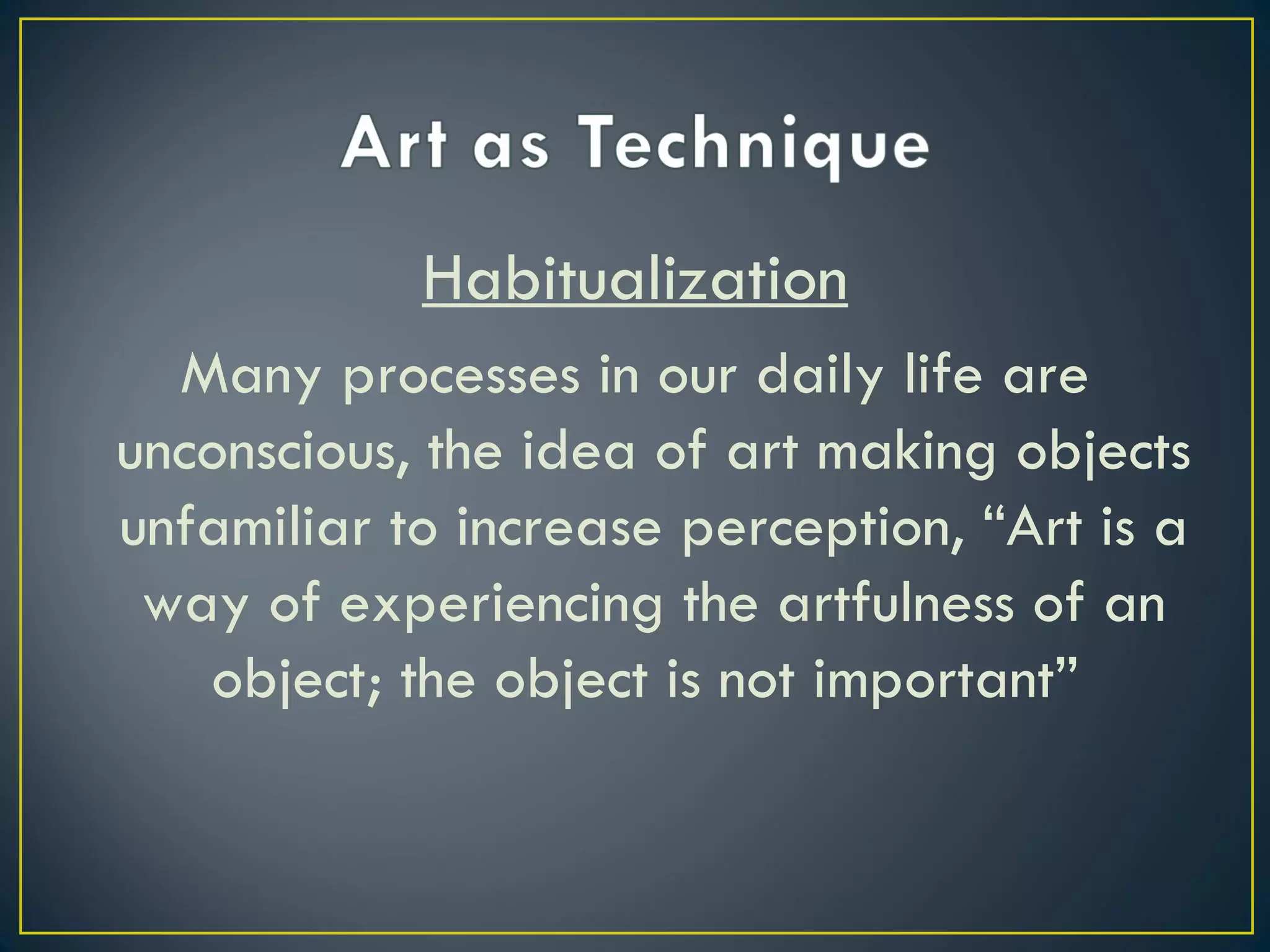 Art as Technique

Habitualization

Many processes in our daily life are unconscious, the idea of art making objects unfamiliar to increase perception, “Art is a way of experiencing the artfulness of an object; the object is not important”